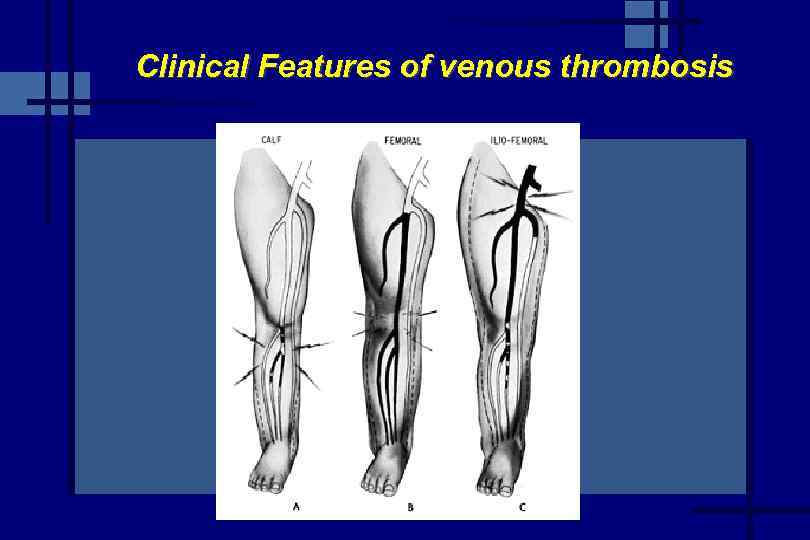 Clinical Features of venous thrombosis

CALF
FEMORAL
ILIO-FEMORAL

A
B
C